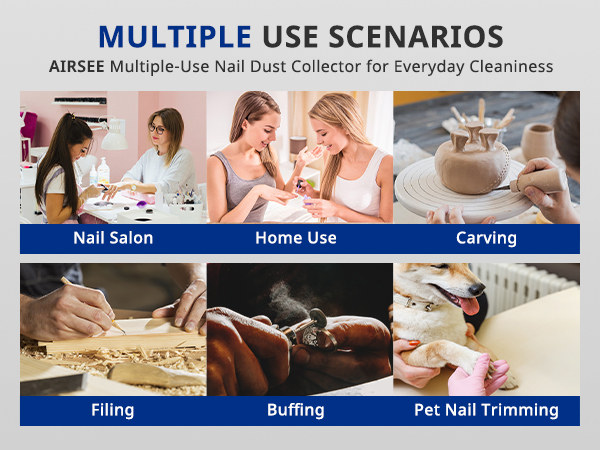 MULTIPLE USE SCENARIOS

AIRSEE Multiple-Use Nail Dust Collector for Everyday Cleaniness

Nail Salon

Home Use

Carving

Filing

Buffing

Pet Nail Trimming